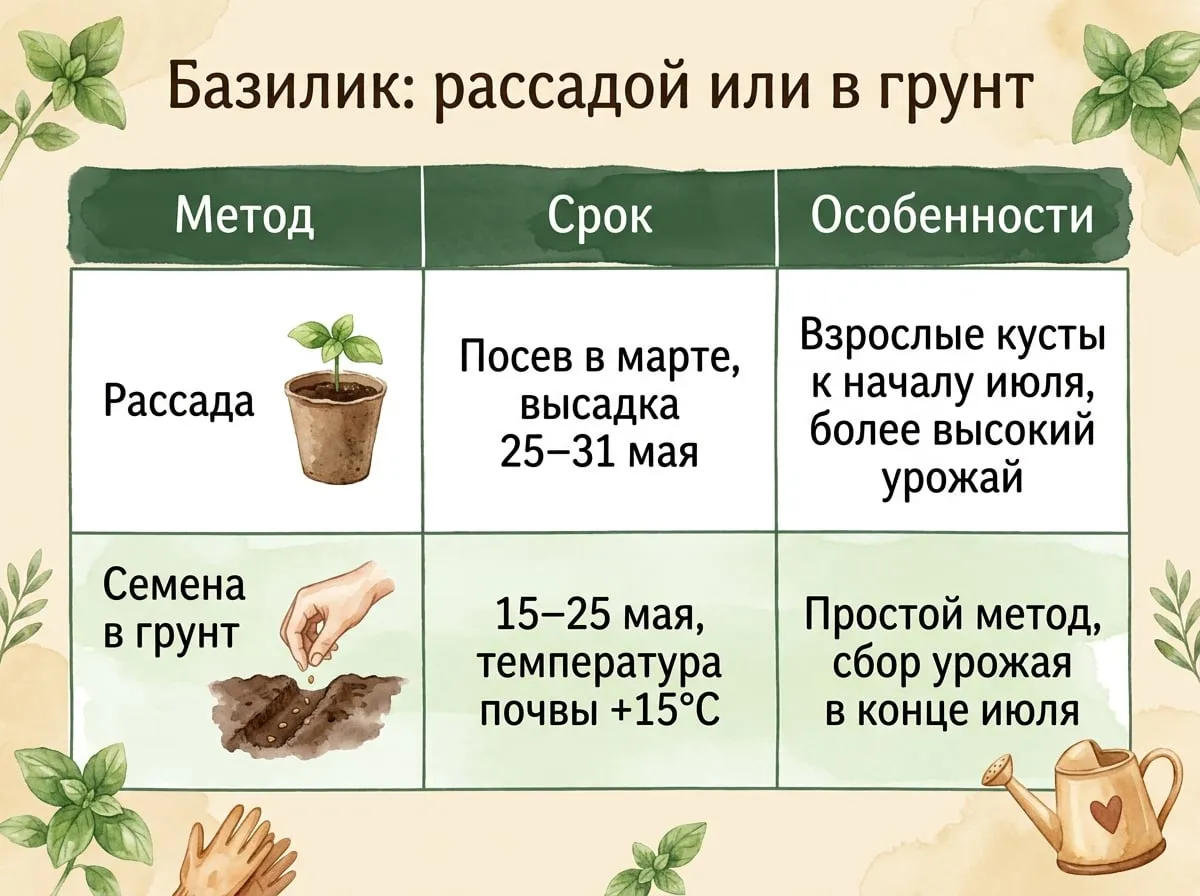 Базилик: рассадой или в грунт

| Метод | Срок | Особенности |
|---|---|---|
| Рассада | Посев в марте, высадка 25–31 мая | Взрослые кусты к началу июля, более высокий урожай |
| Семена в грунт | 15–25 мая, температура почвы +15°C | Простой метод, сбор урожая в конце июля |